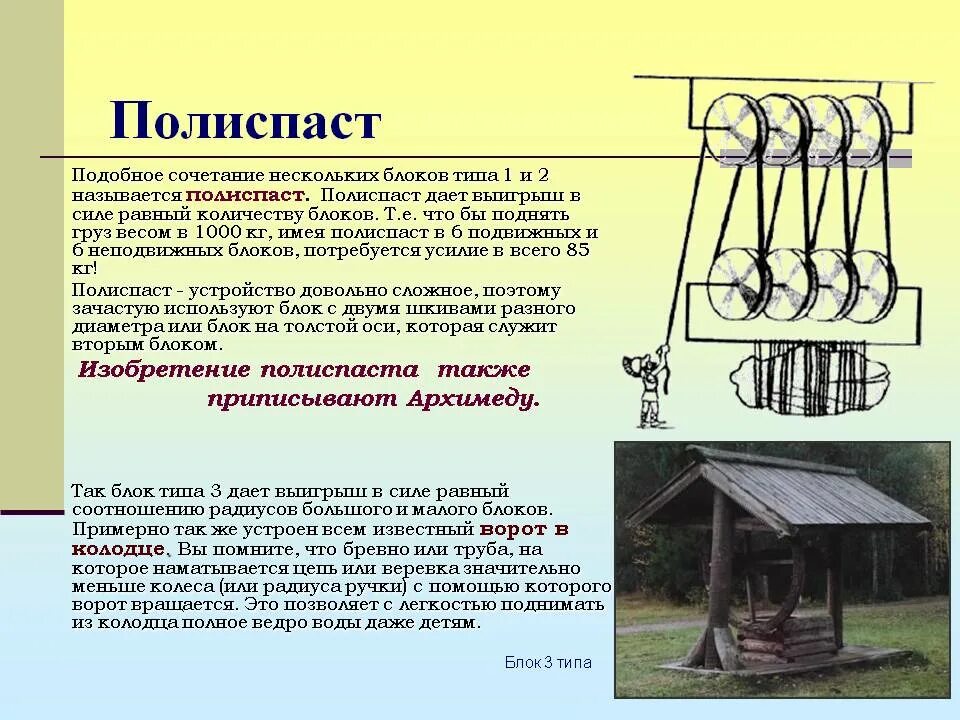 Полиспаст

Подобное сочетание нескольких блоков типа 1 и 2 называется полиспаст. Полиспаст дает выигрыш в силе равный количеству блоков. Т.е. что бы поднять груз весом в 1000 кг, имея полиспаст в 6 подвижных и 6 неподвижных блоков, потребуется усилие в всего 85 кг!

Полиспаст - устройство довольно сложное, поэтому зачастую используют блок с двумя шкивами разного диаметра или блок на толстой оси, которая служит вторым блоком.

Изобретение полиспаста также приписывают Архимеду.

Так блок типа 3 дает выигрыш в силе равный соотношению радиусов большого и малого блоков. Примерно так же устроен всем известный ворот в колодце. Вы помните, что бревно или труба, на которое наматывается цепь или веревка значительно меньше колеса (или радиуса ручки) с помощью которого ворот вращается. Это позволяет с легкостью поднимать из колодца полное ведро воды даже детям.

Блок 3 типа